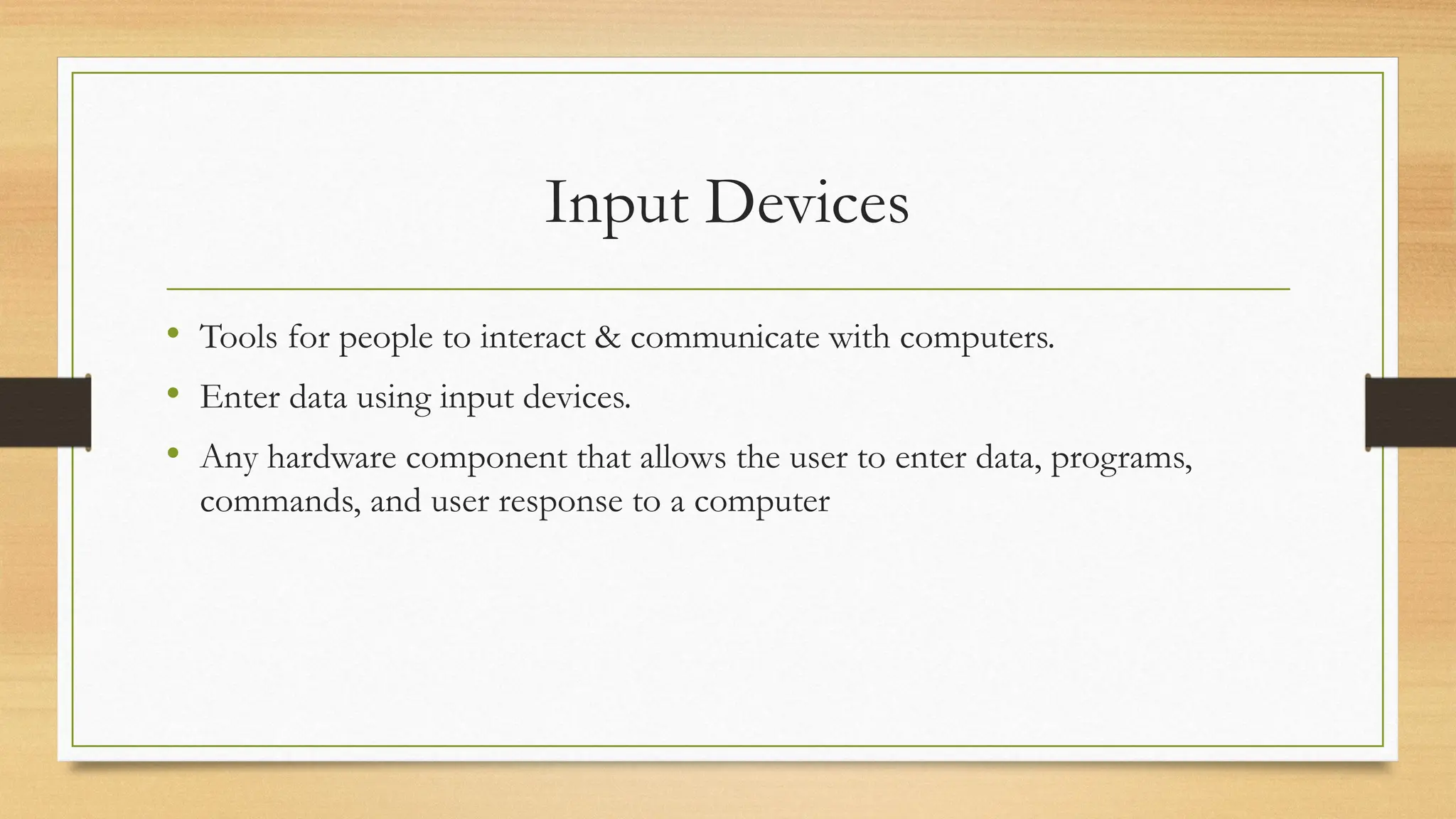 Input Devices

• Tools for people to interact & communicate with computers.
• Enter data using input devices.
• Any hardware component that allows the user to enter data, programs, commands, and user response to a computer